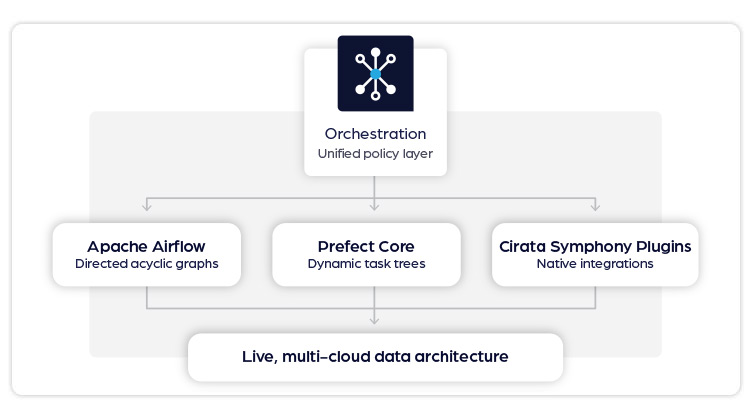 Orchestration
Unified policy layer

Apache Airflow
Directed acyclic graphs

Prefect Core
Dynamic task trees

Cirata Symphony Plugins
Native integrations

Live, multi-cloud data architecture